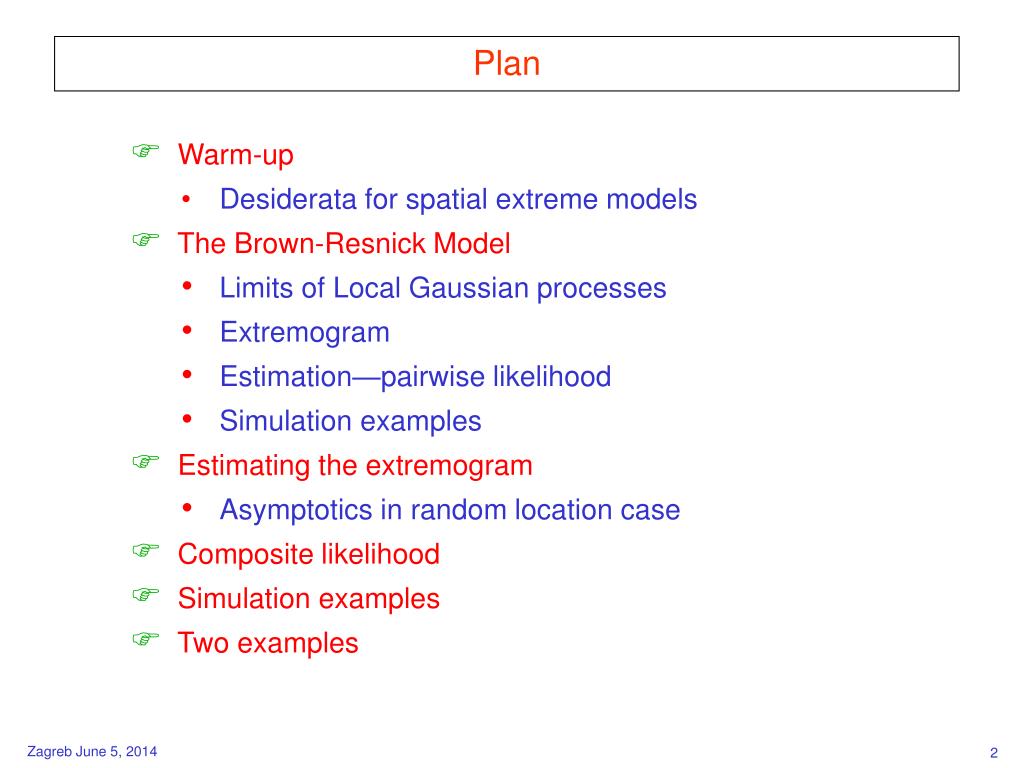 Plan

☞ Warm-up
• Desiderata for spatial extreme models
☞ The Brown-Resnick Model
• Limits of Local Gaussian processes
• Extremogram
• Estimation—pairwise likelihood
• Simulation examples
☞ Estimating the extremogram
• Asymptotics in random location case
☞ Composite likelihood
☞ Simulation examples
☞ Two examples

Zagreb June 5, 2014

2